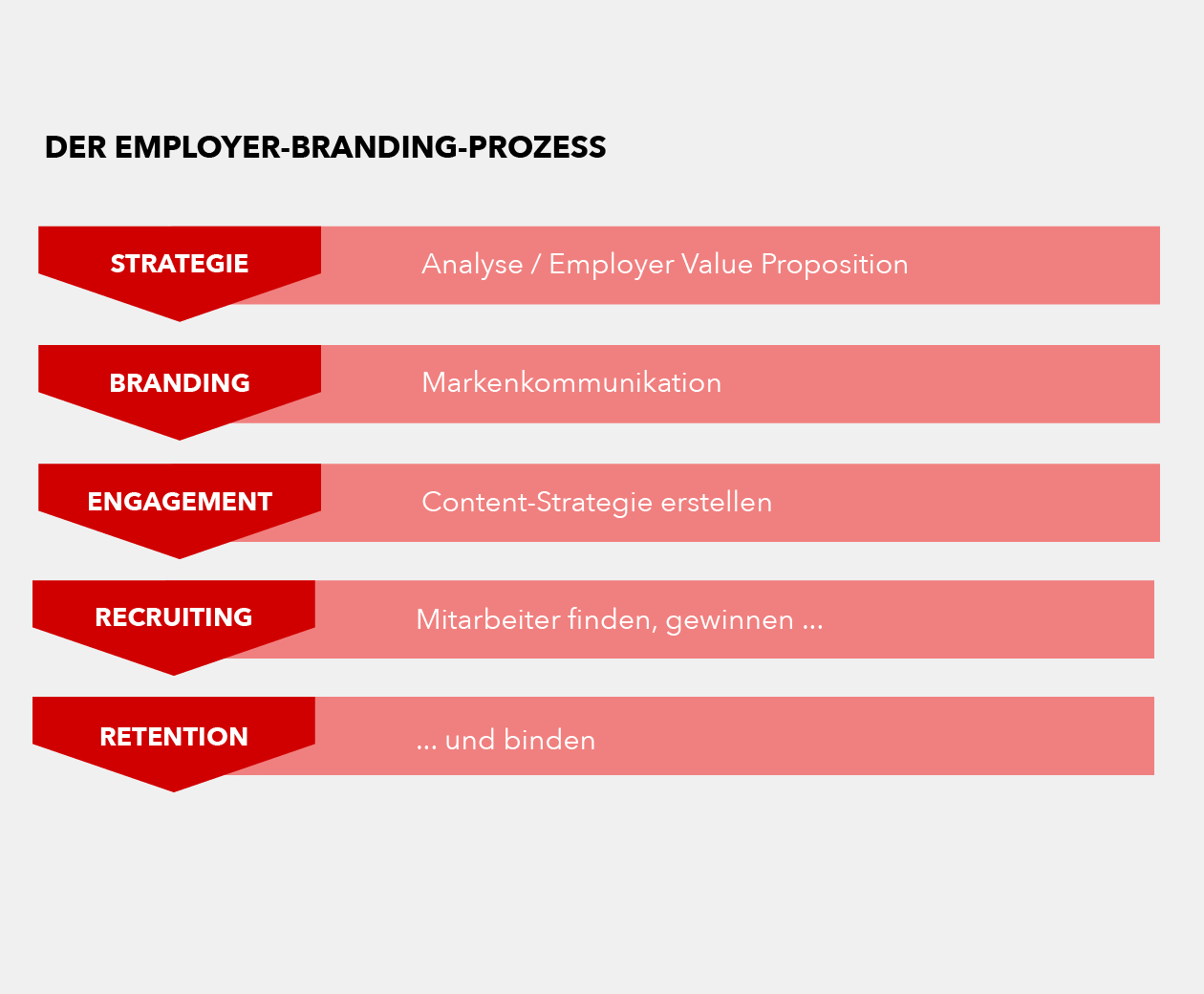 DER EMPLOYER-BRANDING-PROZESS

STRATEGIE
Analyse / Employer Value Proposition

BRANDING
Markenkommunikation

ENGAGEMENT
Content-Strategie erstellen

RECRUITING
Mitarbeiter finden, gewinnen ...

RETENTION
... und binden